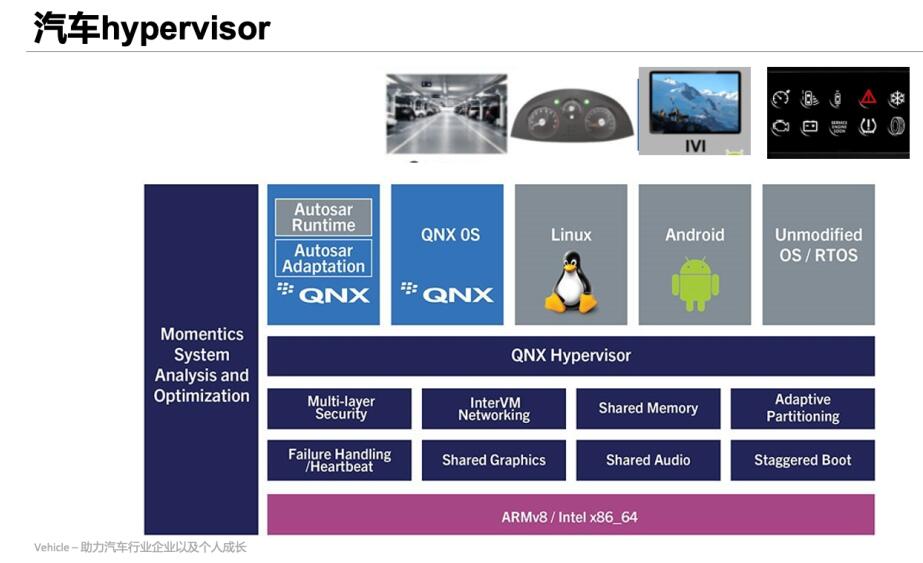 汽车hypervisor

IVI

Momentics System Analysis and Optimization

Autosar Runtime

Autosar Adaptation

QNX

QNX OS

QNX

Linux

Android

Unmodified OS / RTOS

QNX Hypervisor

Multi-layer Security

InterVM Networking

Shared Memory

Adaptive Partitioning

Failure Handling /Heartbeat

Shared Graphics

Shared Audio

Staggered Boot

ARMv8 / Intel x86_64

Vehicle – 助力汽车行业企业以及个人成长